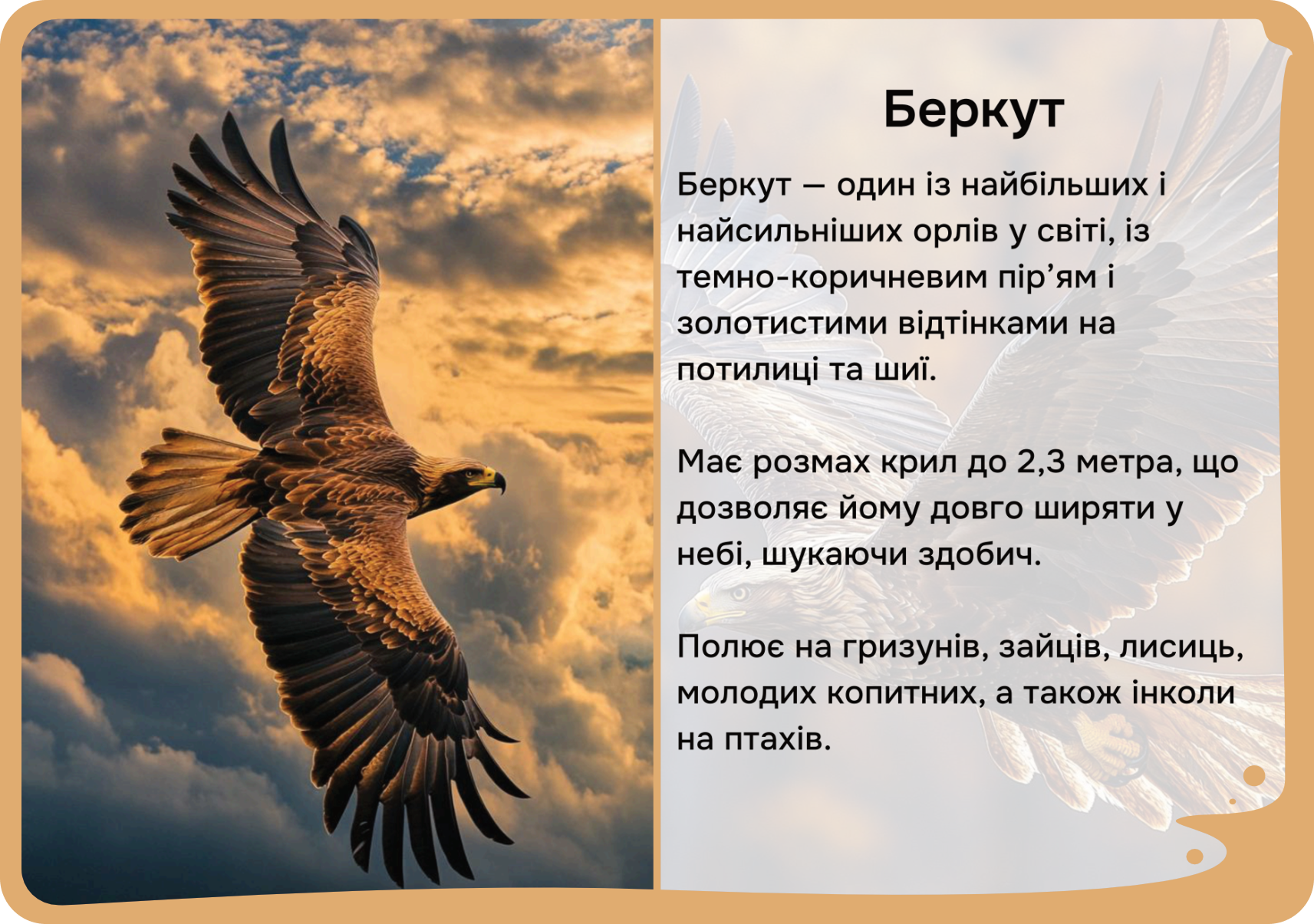 Беркут

Беркут — один із найбільших і найсильніших орлів у світі, із темно-коричневим пір’ям і золотистими відтінками на потилиці та шиї.

Має розмах крил до 2,3 метра, що дозволяє йому довго ширяти у небі, шукаючи здобич.

Полює на гризунів, зайців, лисиць, молодих копитних, а також інколи на птахів.